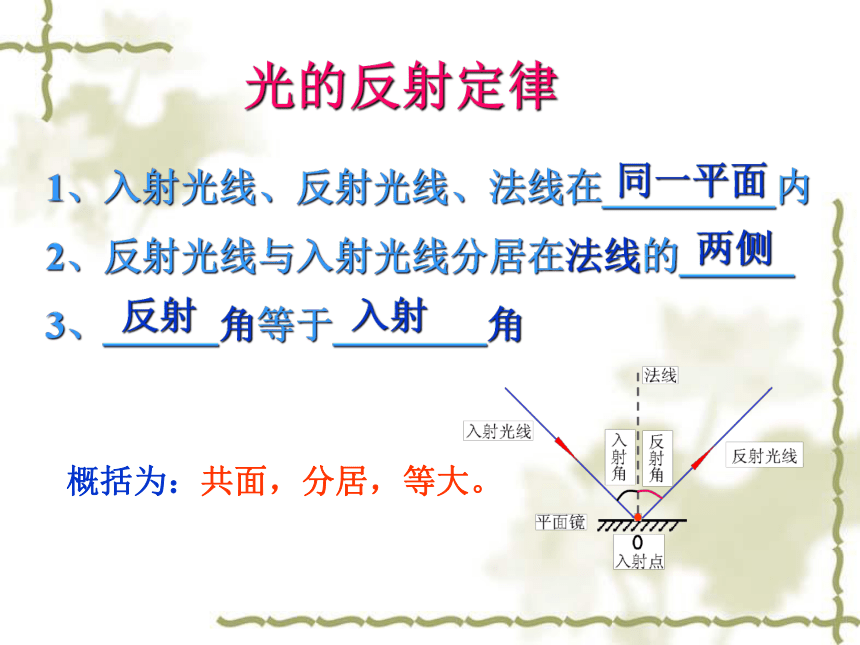 光的反射定律

1、入射光线、反射光线、法线在同一平面内

2、反射光线与入射光线分居在法线的两侧

3、反射角等于入射角

概括为：共面，分居，等大。

法线

入射光线

入射角

反射角

反射光线

平面镜

0

入射点